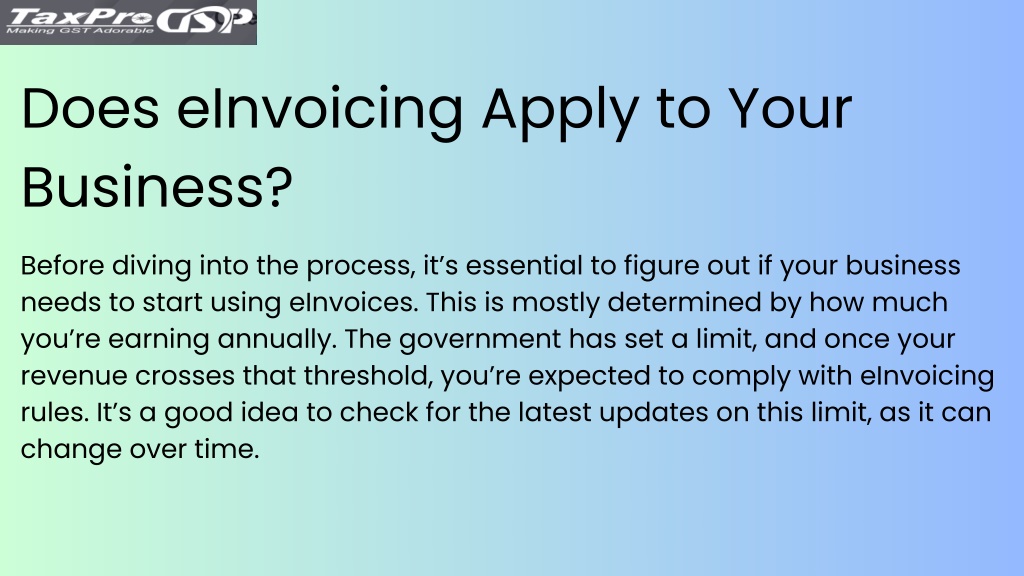 TaxPro GSP
Making GST Adorable

Does eInvoicing Apply to Your Business?

Before diving into the process, it’s essential to figure out if your business needs to start using eInvoices. This is mostly determined by how much you’re earning annually. The government has set a limit, and once your revenue crosses that threshold, you’re expected to comply with eInvoicing rules. It’s a good idea to check for the latest updates on this limit, as it can change over time.